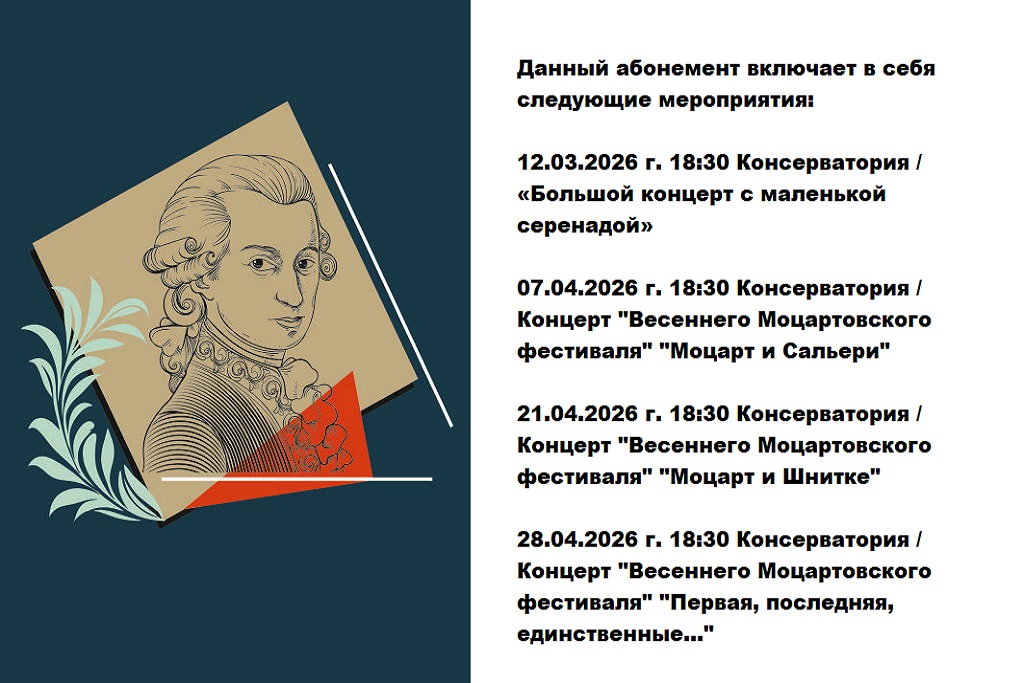 Данный абонемент включает в себя следующие мероприятия:

12.03.2026 г. 18:30 Консерватория / «Большой концерт с маленькой серенадой»

07.04.2026 г. 18:30 Консерватория / Концерт "Весеннего Моцартовского фестиваля" "Моцарт и Сальери"

21.04.2026 г. 18:30 Консерватория / Концерт "Весеннего Моцартовского фестиваля" "Моцарт и Шнитке"

28.04.2026 г. 18:30 Консерватория / Концерт "Весеннего Моцартовского фестиваля" "Первая, последняя, единственные..."